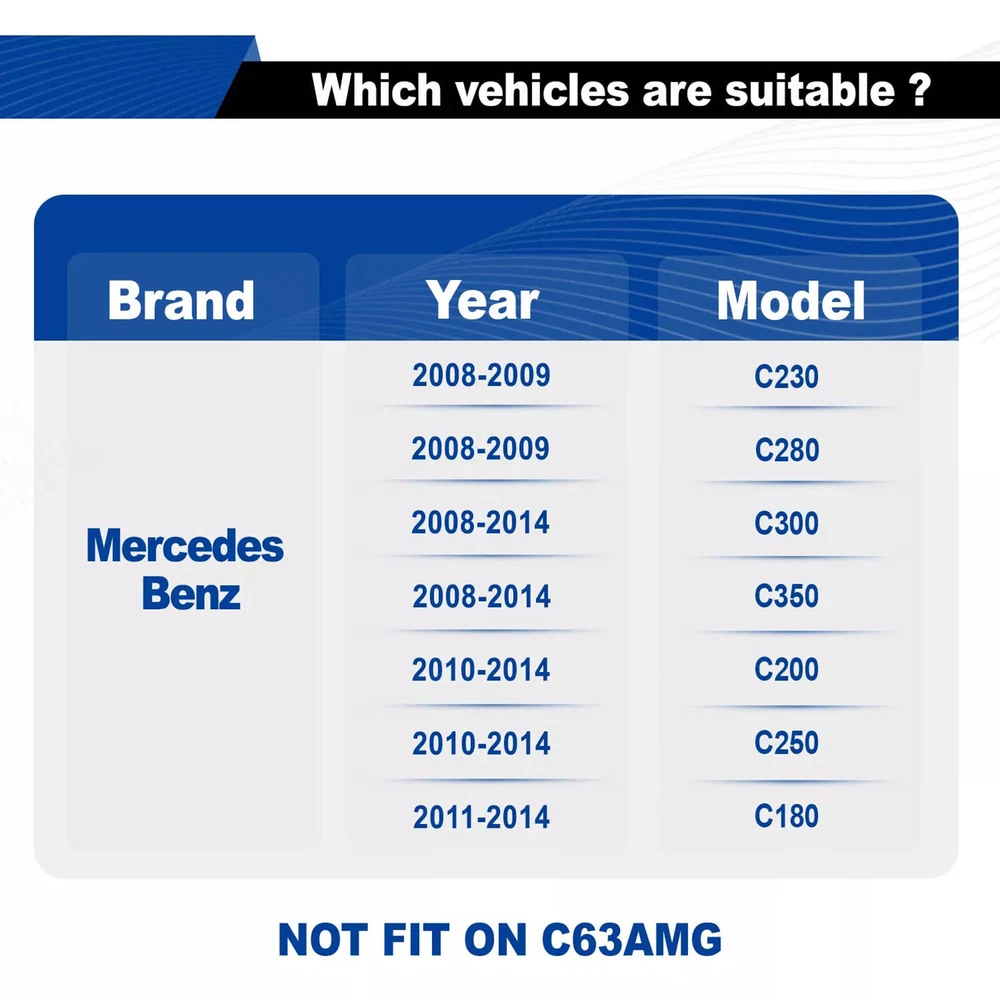 Which vehicles are suitable ?

| Brand | Year | Model |
|---|---|---|
| Mercedes Benz | 2008-2009 | C230 |
| | 2008-2009 | C280 |
| | 2008-2014 | C300 |
| | 2008-2014 | C350 |
| | 2010-2014 | C200 |
| | 2010-2014 | C250 |
| | 2011-2014 | C180 |

NOT FIT ON C63AMG